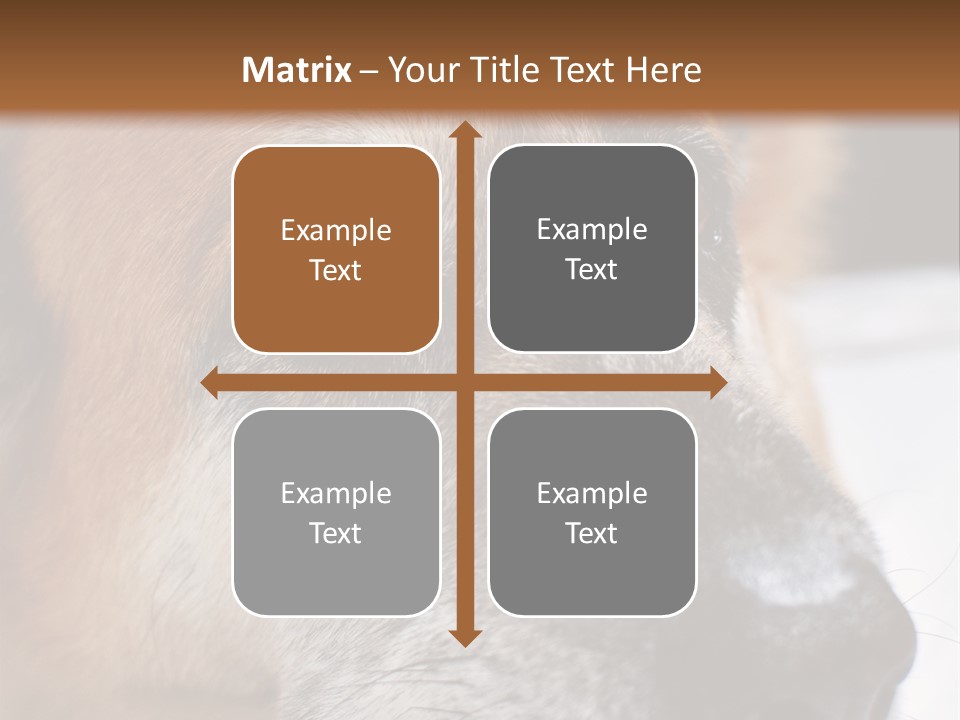 Matrix – Your Title Text Here

Example Text

Example Text

Example Text

Example Text